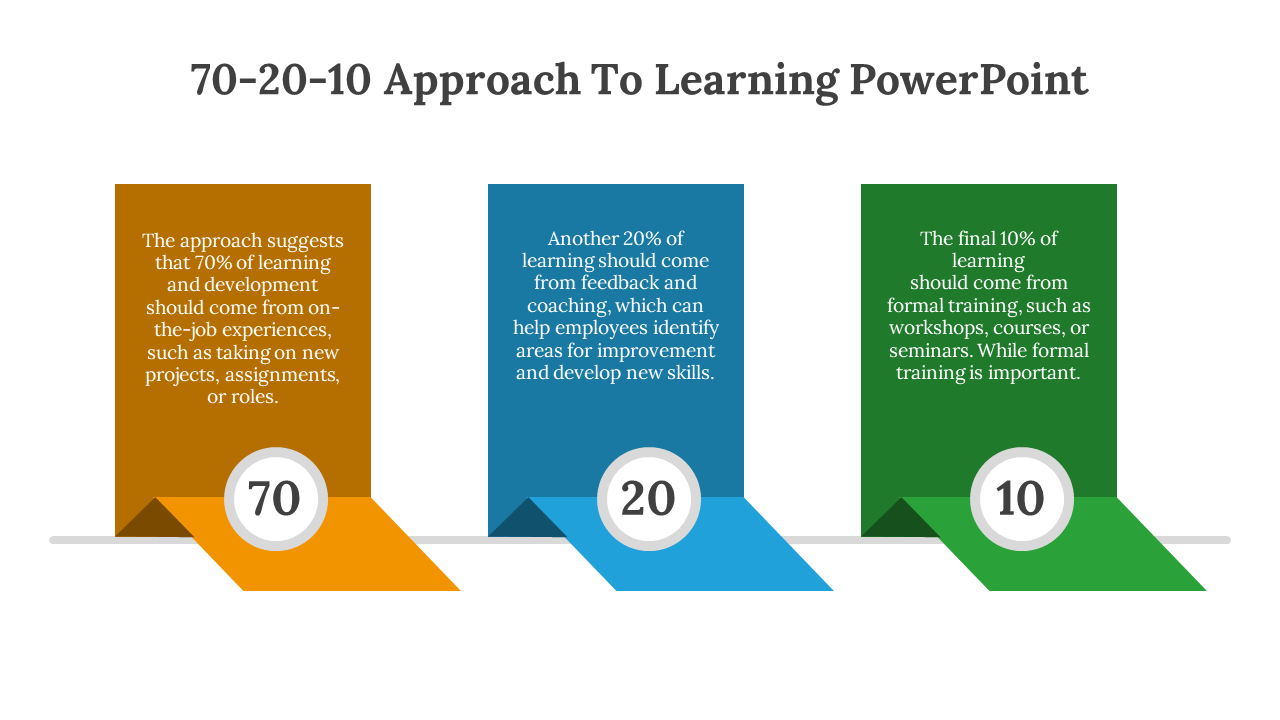 70-20-10 Approach To Learning PowerPoint

The approach suggests that 70% of learning and development should come from on-the-job experiences, such as taking on new projects, assignments, or roles.

70

Another 20% of learning should come from feedback and coaching, which can help employees identify areas for improvement and develop new skills.

20

The final 10% of learning should come from formal training, such as workshops, courses, or seminars. While formal training is important.

10